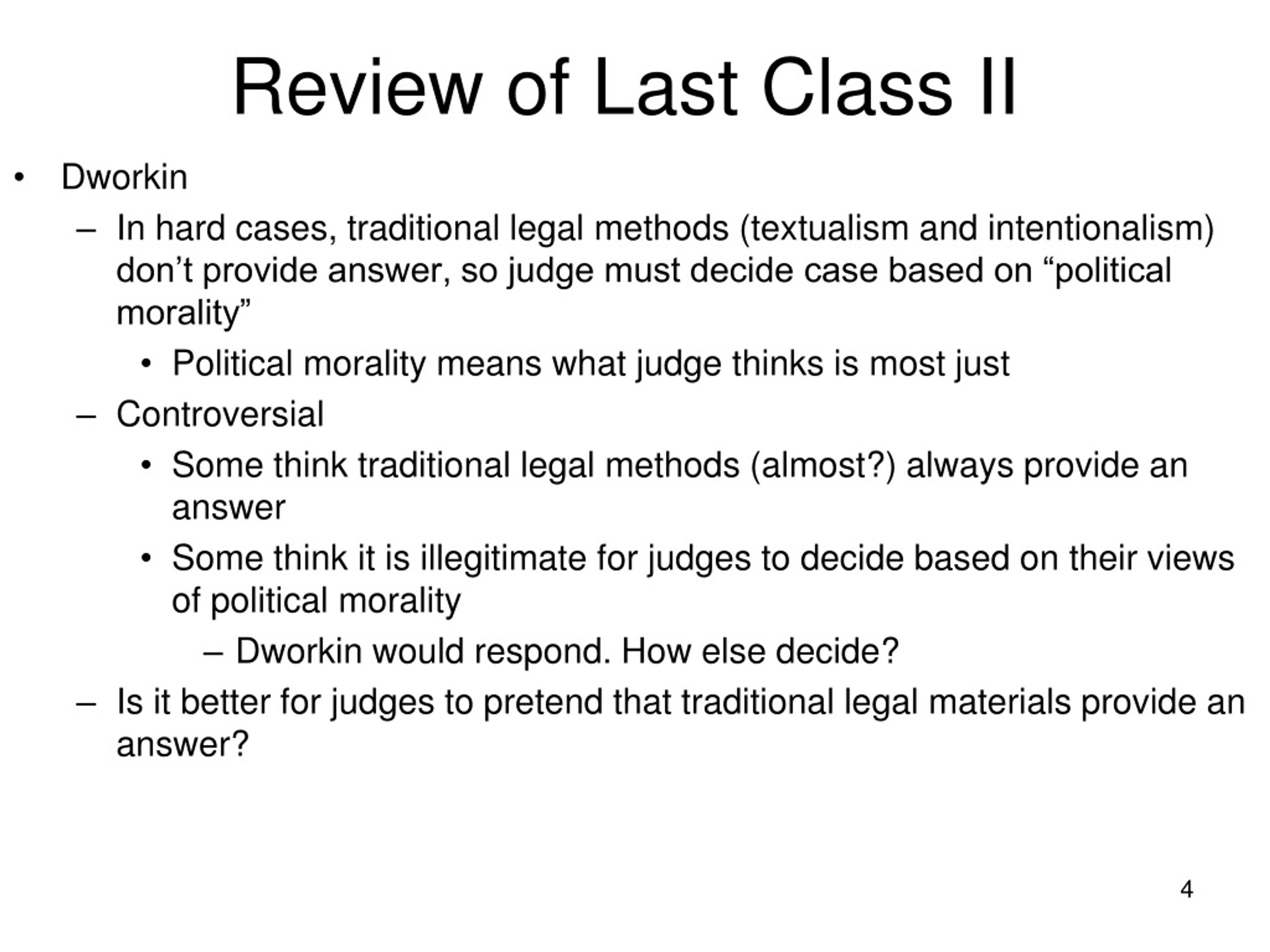 Review of Last Class II

• Dworkin
– In hard cases, traditional legal methods (textualism and intentionalism) don’t provide answer, so judge must decide case based on “political morality”
• Political morality means what judge thinks is most just
– Controversial
• Some think traditional legal methods (almost?) always provide an answer
• Some think it is illegitimate for judges to decide based on their views of political morality
– Dworkin would respond. How else decide?
– Is it better for judges to pretend that traditional legal materials provide an answer?

4